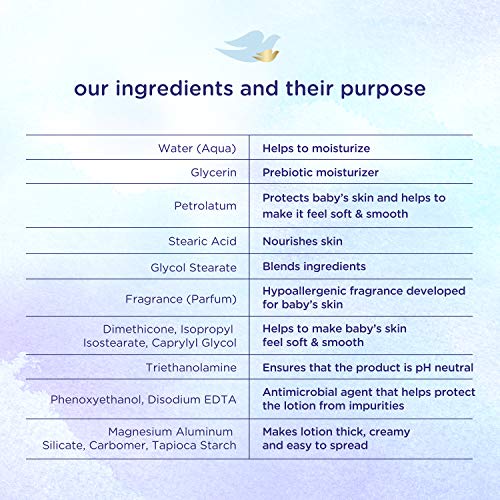 our ingredients and their purpose

| | |
|---|---|
| Water (Aqua) | Helps to moisturize |
| Glycerin | Prebiotic moisturizer |
| Petrolatum | Protects baby's skin and helps to make it feel soft & smooth |
| Stearic Acid | Nourishes skin |
| Glycol Stearate | Blends ingredients |
| Fragrance (Parfum) | Hypoallergenic fragrance developed for baby's skin |
| Dimethicone, Isopropyl Isostearate, Caprylyl Glycol | Helps to make baby's skin feel soft & smooth |
| Triethanolamine | Ensures that the product is pH neutral |
| Phenoxyethanol, Disodium EDTA | Antimicrobial agent that helps protect the lotion from impurities |
| Magnesium Aluminum Silicate, Carbomer, Tapioca Starch | Makes lotion thick, creamy and easy to spread |